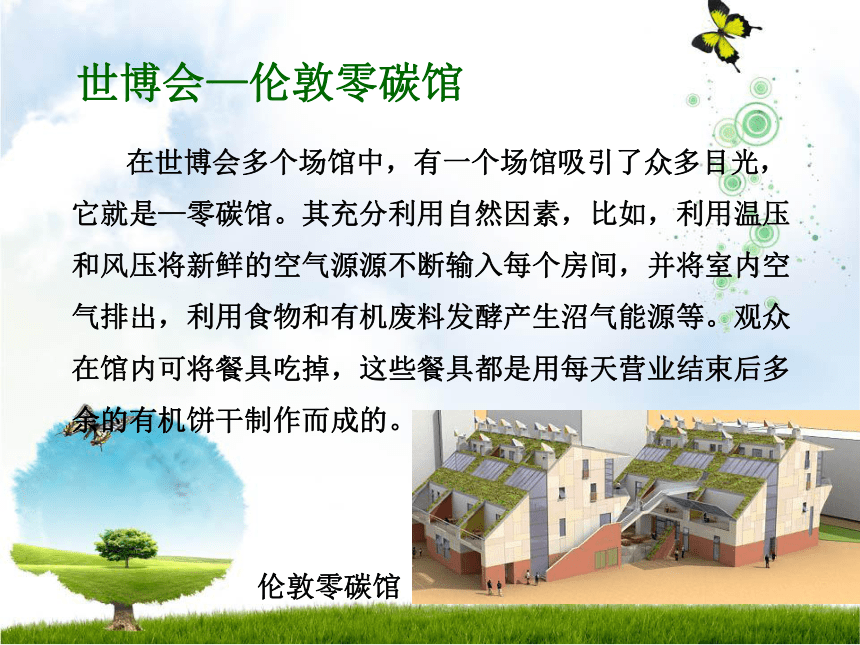 世博会—伦敦零碳馆

在世博会多个场馆中，有一个场馆吸引了众多目光，它就是—零碳馆。其充分利用自然因素，比如，利用温压和风压将新鲜的空气源源不断输入每个房间，并将室内空气排出，利用食物和有机废料发酵产生沼气能源等。观众在馆内可将餐具吃掉，这些餐具都是用每天营业结束后多余的有机饼干制作而成的。

伦敦零碳馆